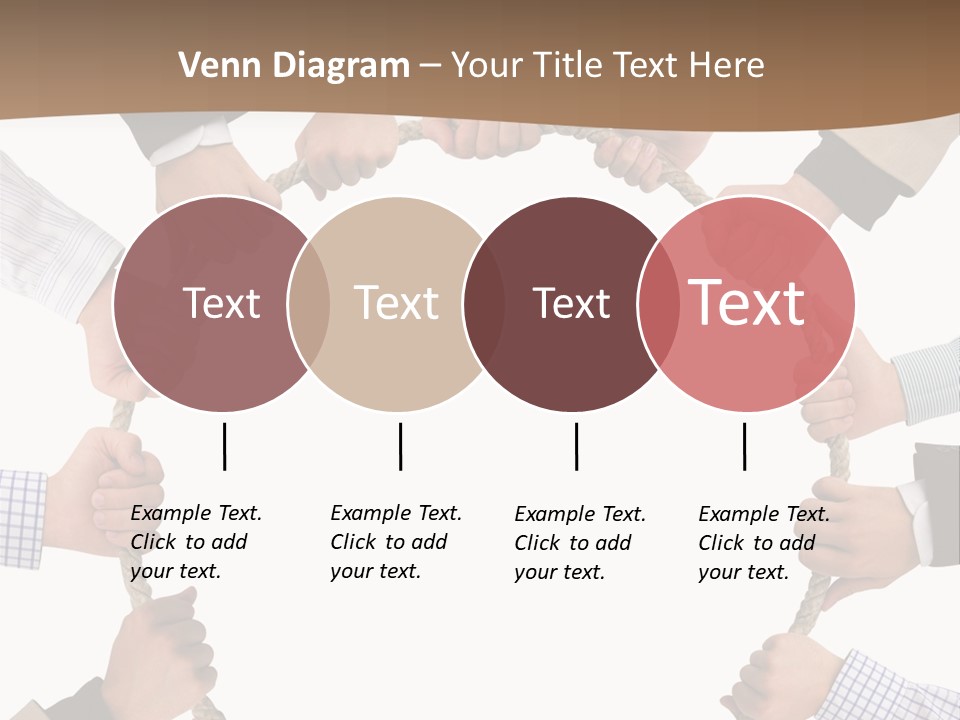 Venn Diagram – Your Title Text Here

Text

Text

Text

Text

Example Text. Click to add your text.

Example Text. Click to add your text.

Example Text. Click to add your text.

Example Text. Click to add your text.